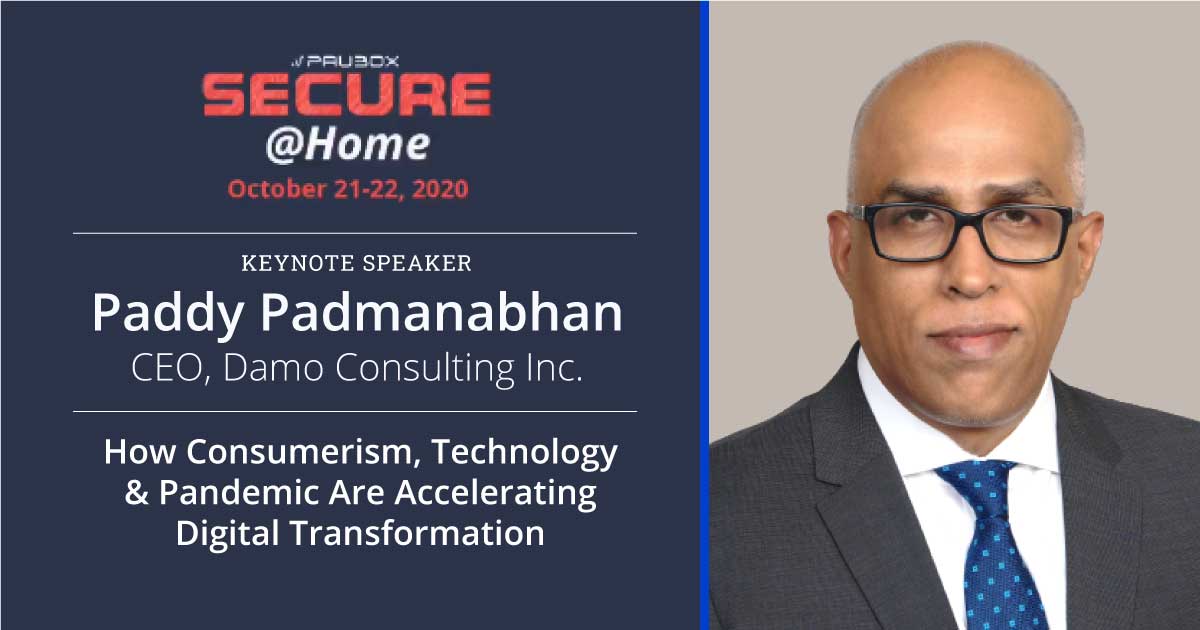 PAUBOX
SECURE
@Home
October 21-22, 2020

KEYNOTE SPEAKER
Paddy Padmanabhan
CEO, Damo Consulting Inc.

How Consumerism, Technology & Pandemic Are Accelerating Digital Transformation